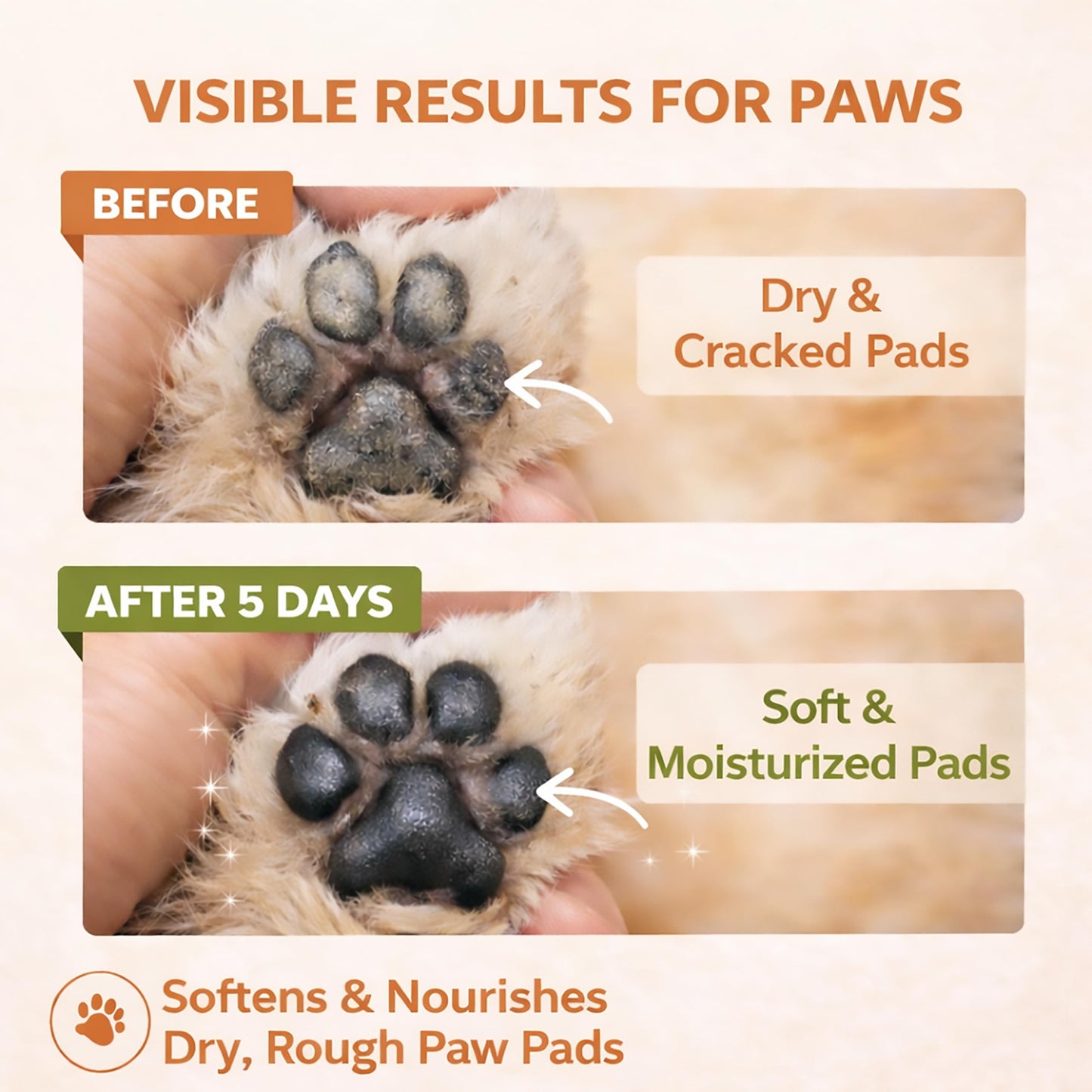 VISIBLE RESULTS FOR PAWS

BEFORE

Dry & Cracked Pads

AFTER 5 DAYS

Soft & Moisturized Pads

Softens & Nourishes Dry, Rough Paw Pads